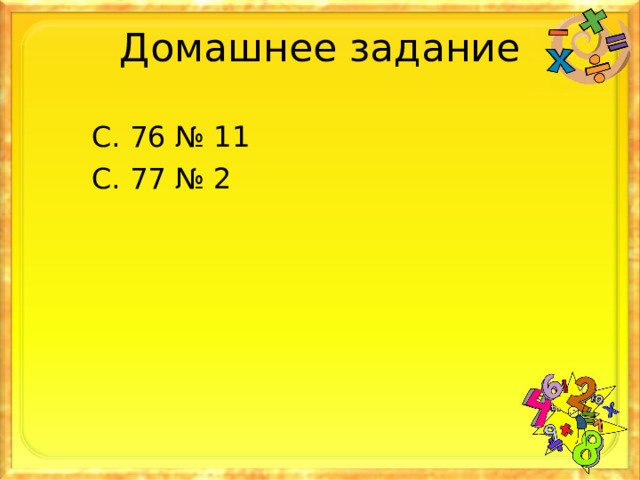 Домашнее задание

С. 76 № 11
С. 77 № 2